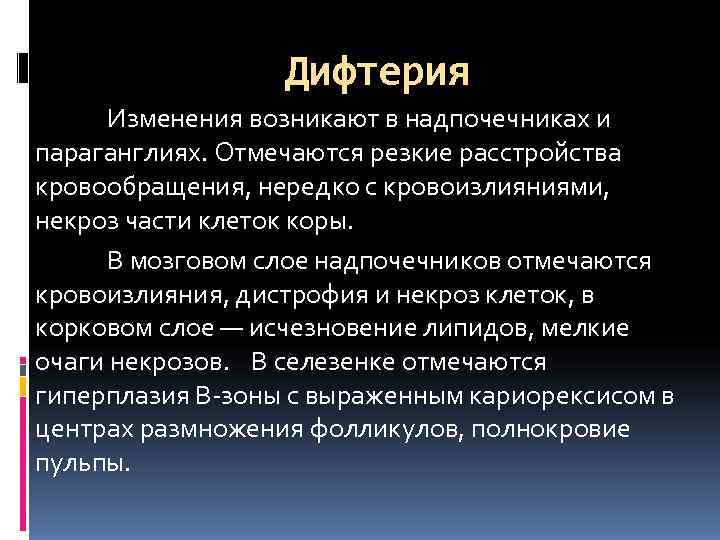 Дифтерия

Изменения возникают в надпочечниках и параганглиях. Отмечаются резкие расстройства кровообращения, нередко с кровоизлияниями, некроз части клеток коры.

В мозговом слое надпочечников отмечаются кровоизлияния, дистрофия и некроз клеток, в корковом слое — исчезновение липидов, мелкие очаги некрозов. В селезенке отмечаются гиперплазия В-зоны с выраженным кариорексисом в центрах размножения фолликулов, полнокровие пульпы.